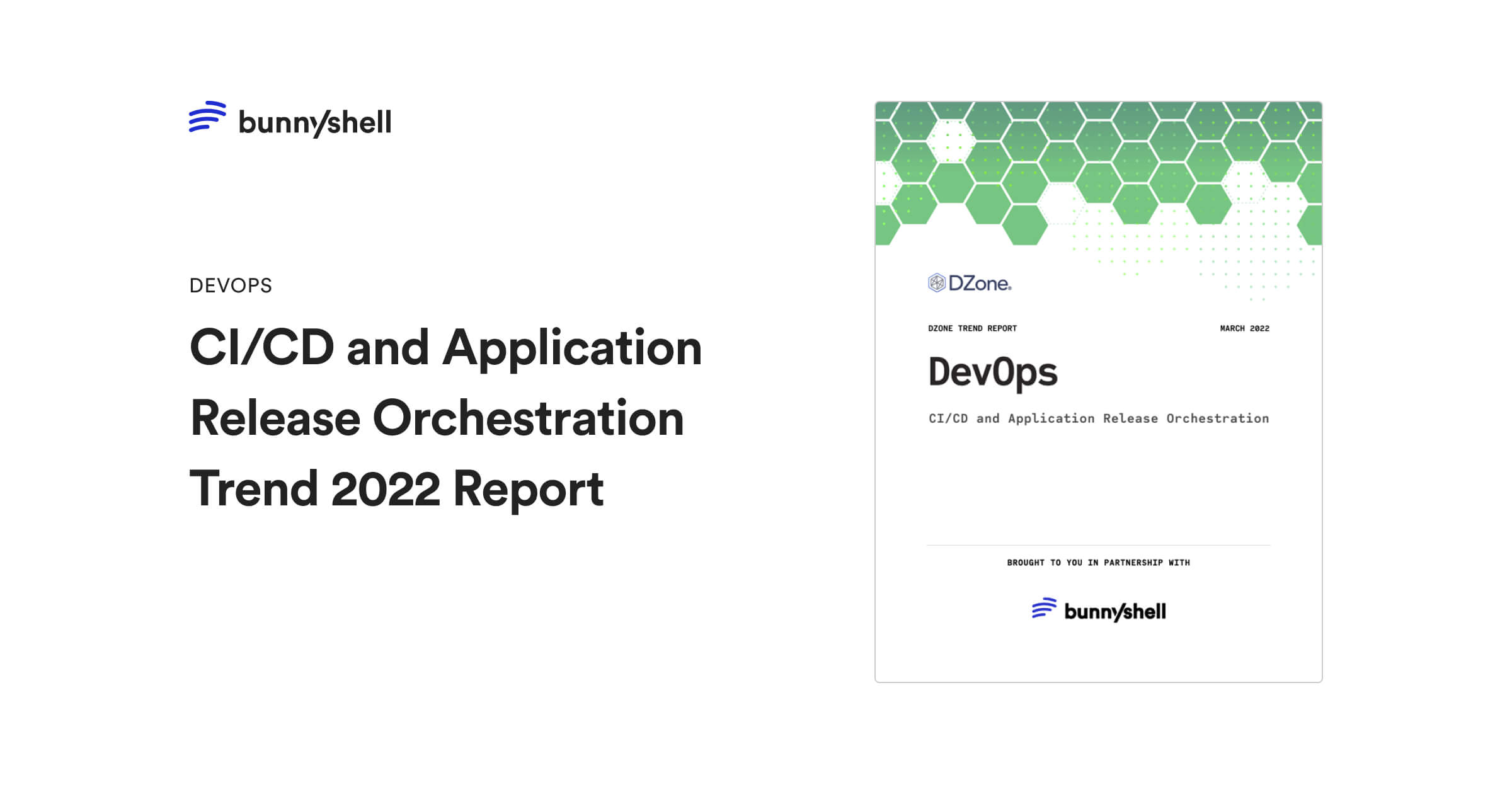 bunnyshell

DEVOPS

CI/CD and Application Release Orchestration Trend 2022 Report

DZone.

DZONE TREND REPORT

MARCH 2022

DevOps

CI/CD and Application Release Orchestration

BROUGHT TO YOU IN PARTNERSHIP WITH

bunnyshell